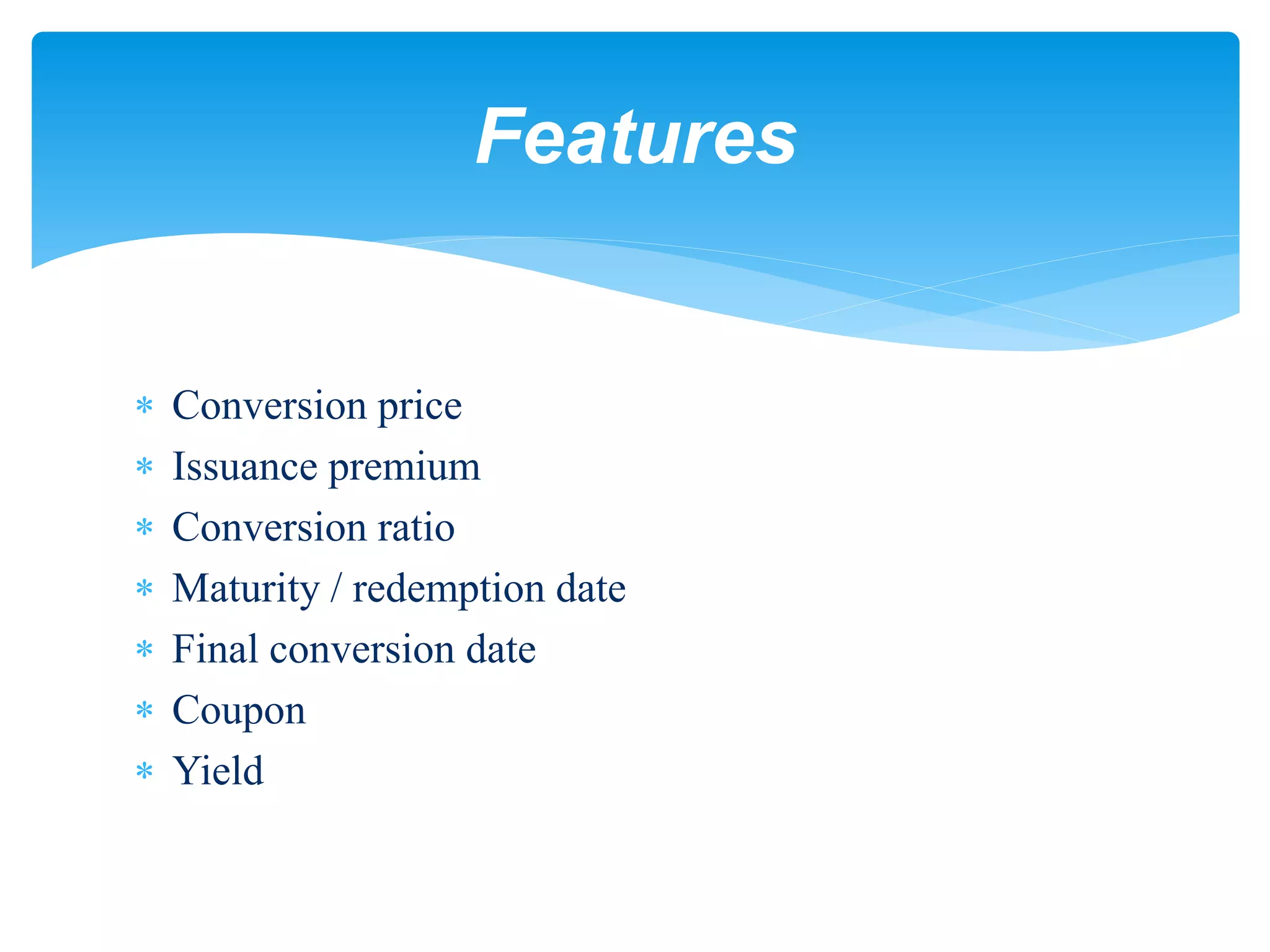 Features

* Conversion price
* Issuance premium
* Conversion ratio
* Maturity / redemption date
* Final conversion date
* Coupon
* Yield